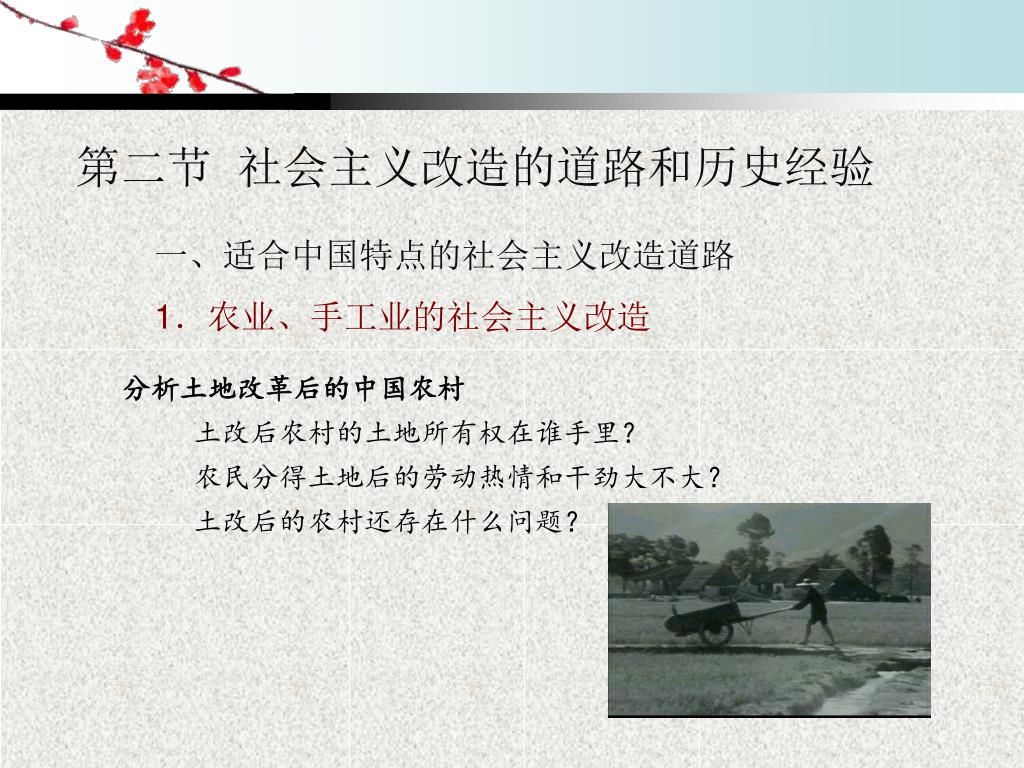 第二节 社会主义改造的道路和历史经验

一、适合中国特点的社会主义改造道路

1. 农业、手工业的社会主义改造

分析土地改革后的中国农村

土改后农村的土地所有权在谁手里？

农民分得土地后的劳动热情和干劲大不大？

土改后的农村还存在什么问题？